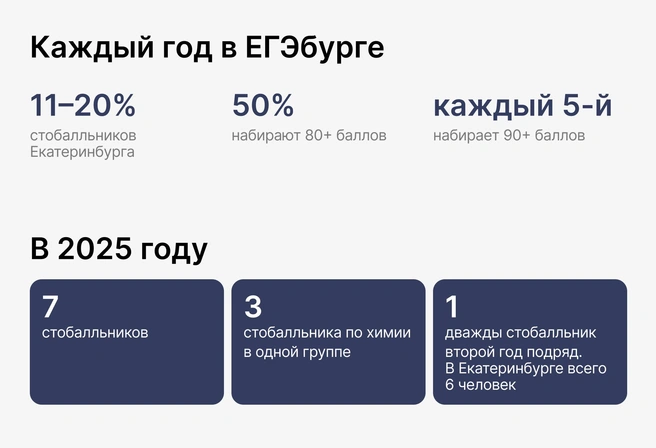 Каждый год в ЕГЭбурге

11–20%
стобалльников Екатеринбурга

50%
набирают 80+ баллов

каждый 5-й
набирает 90+ баллов

В 2025 году

7
стобалльников

3
стобалльника по химии в одной группе

1
дважды стобалльник второй год подряд. В Екатеринбурге всего 6 человек